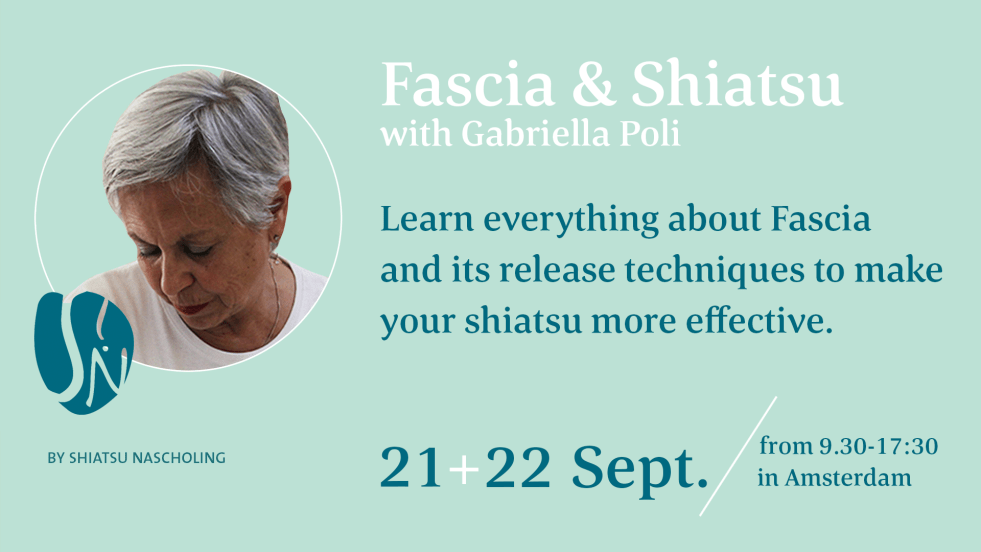 Fascia & Shiatsu
with Gabriella Poli

Learn everything about Fascia and its release techniques to make your shiatsu more effective.

BY SHIATSU NASCHOLING

21+22 Sept.

from 9.30-17:30
in Amsterdam